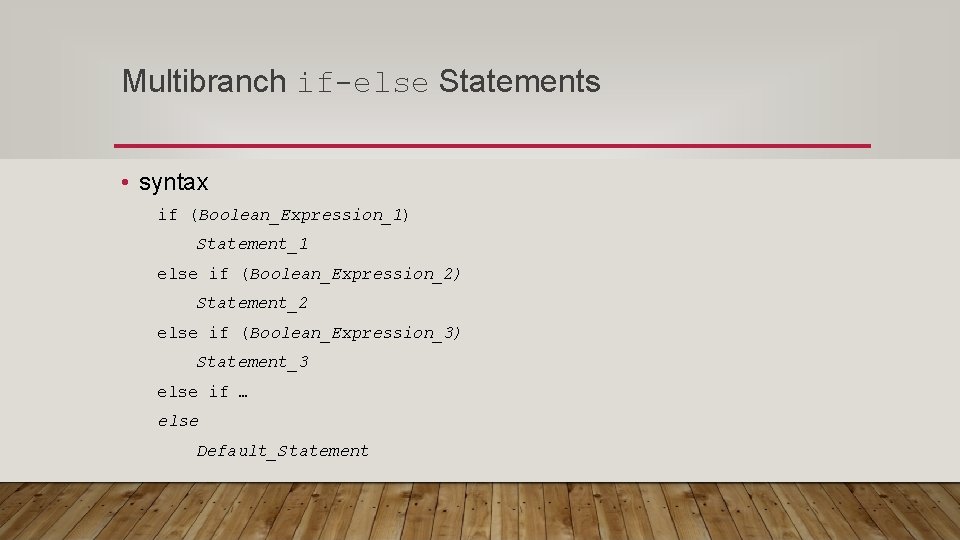 Multibranch if-else Statements

• syntax

if (Boolean_Expression_1)
Statement_1
else if (Boolean_Expression_2)
Statement_2
else if (Boolean_Expression_3)
Statement_3
else if …
else
Default_Statement